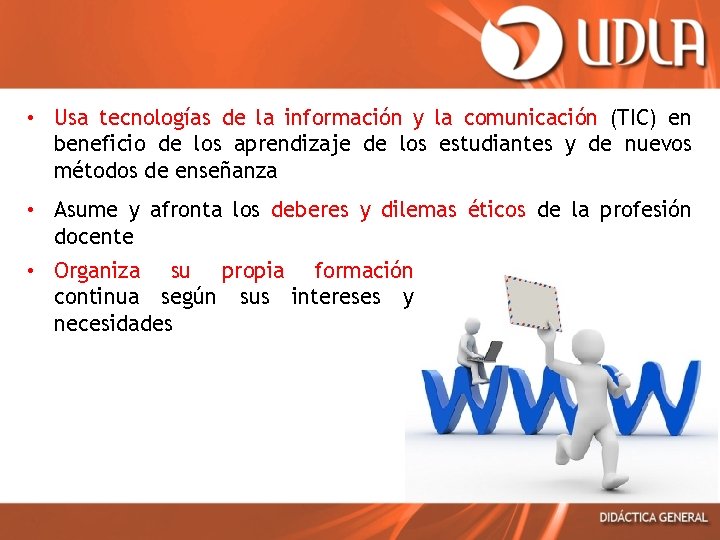 UDLA

• Usa tecnologías de la información y la comunicación (TIC) en beneficio de los aprendizaje de los estudiantes y de nuevos métodos de enseñanza

• Asume y afronta los deberes y dilemas éticos de la profesión docente

• Organiza su propia formación continua según sus intereses y necesidades

WWW

DIDÁCTICA GENERAL